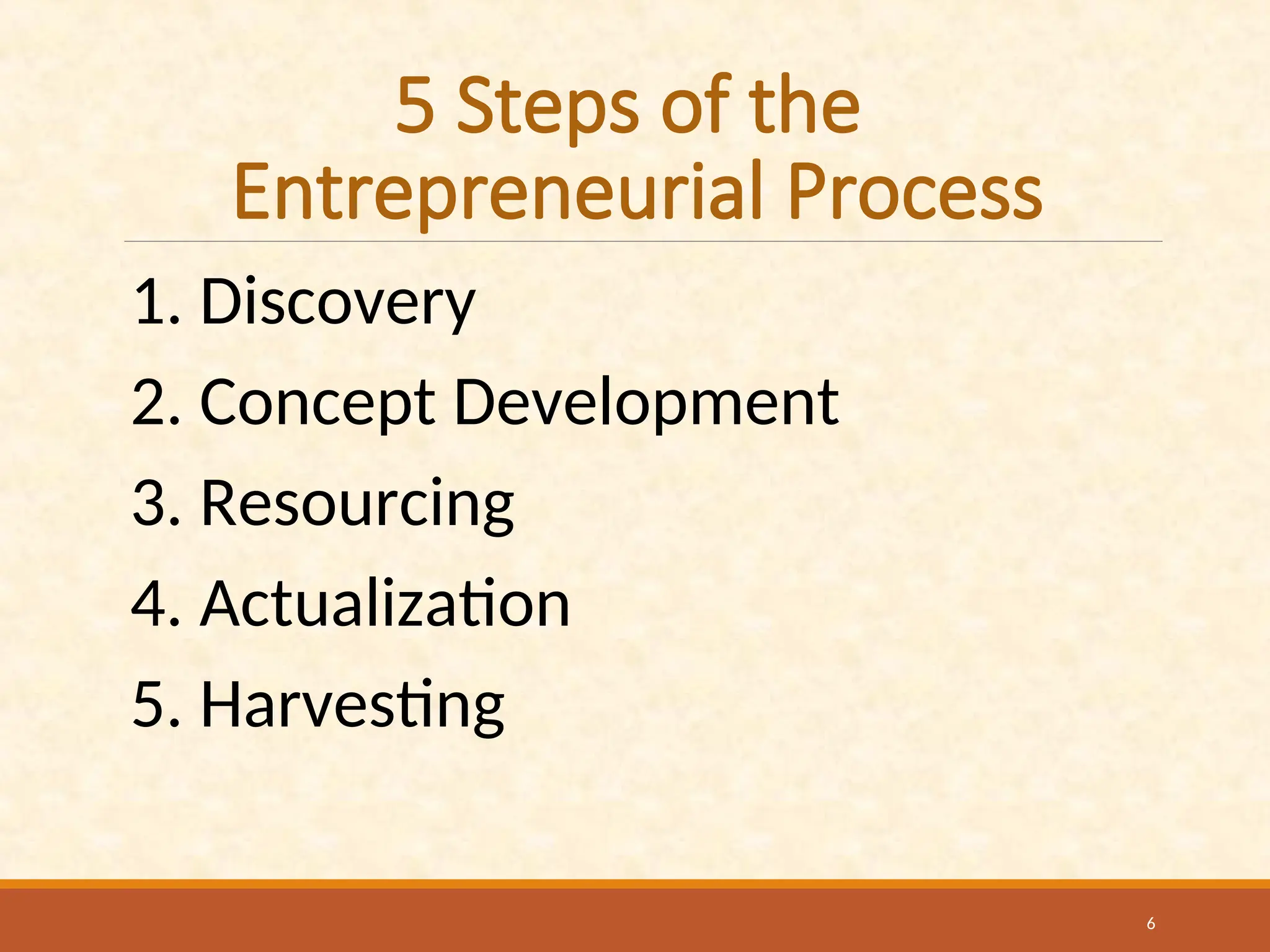 5 Steps of the Entrepreneurial Process

1. Discovery
2. Concept Development
3. Resourcing
4. Actualization
5. Harvesting

6